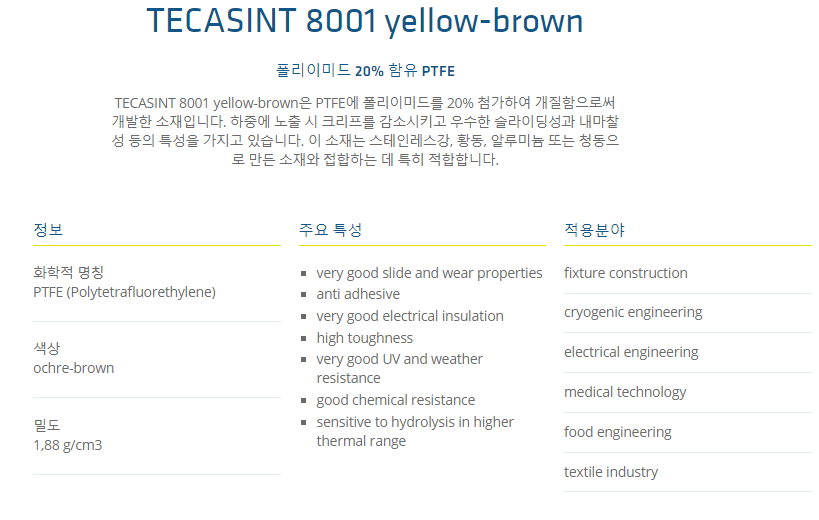 TECASINT 8001 yellow-brown

폴리이미드 20% 함유 PTFE

TECASINT 8001 yellow-brown은 PTFE에 폴리이미드를 20% 첨가하여 개질함으로써 개발한 소재입니다. 하중에 노출 시 크리프를 감소시키고 우수한 슬라이딩성과 내마찰성 등의 특성을 가지고 있습니다. 이 소재는 스테인레스강, 황동, 알루미늄 또는 청동으로 만든 소재와 접합하는 데 특히 적합합니다.

정보

화학적 명칭
PTFE (Polytetrafluorethylene)

색상
ochre-brown

밀도
1,88 g/cm3

주요 특성

- very good slide and wear properties
- anti adhesive
- very good electrical insulation
- high toughness
- very good UV and weather resistance
- good chemical resistance
- sensitive to hydrolysis in higher thermal range

적용분야

fixture construction

cryogenic engineering

electrical engineering

medical technology

food engineering

textile industry